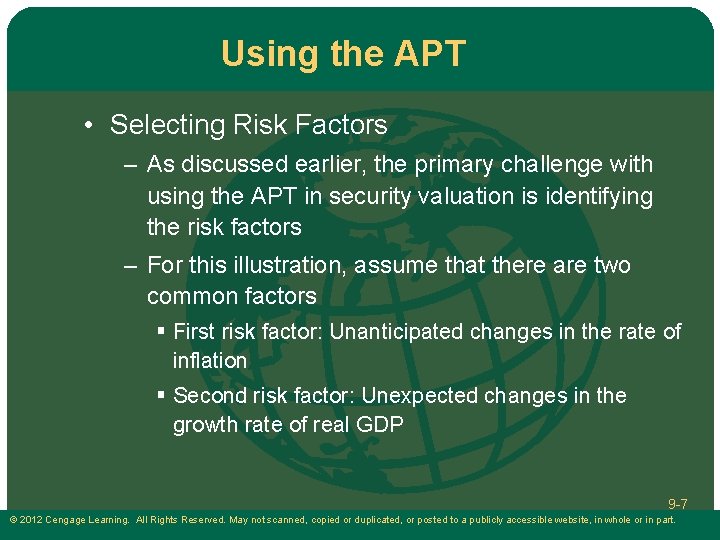 Using the APT

• Selecting Risk Factors

– As discussed earlier, the primary challenge with using the APT in security valuation is identifying the risk factors

– For this illustration, assume that there are two common factors

▪ First risk factor: Unanticipated changes in the rate of inflation

▪ Second risk factor: Unexpected changes in the growth rate of real GDP

9-7

© 2012 Cengage Learning. All Rights Reserved. May not scanned, copied or duplicated, or posted to a publicly accessible website, in whole or in part.